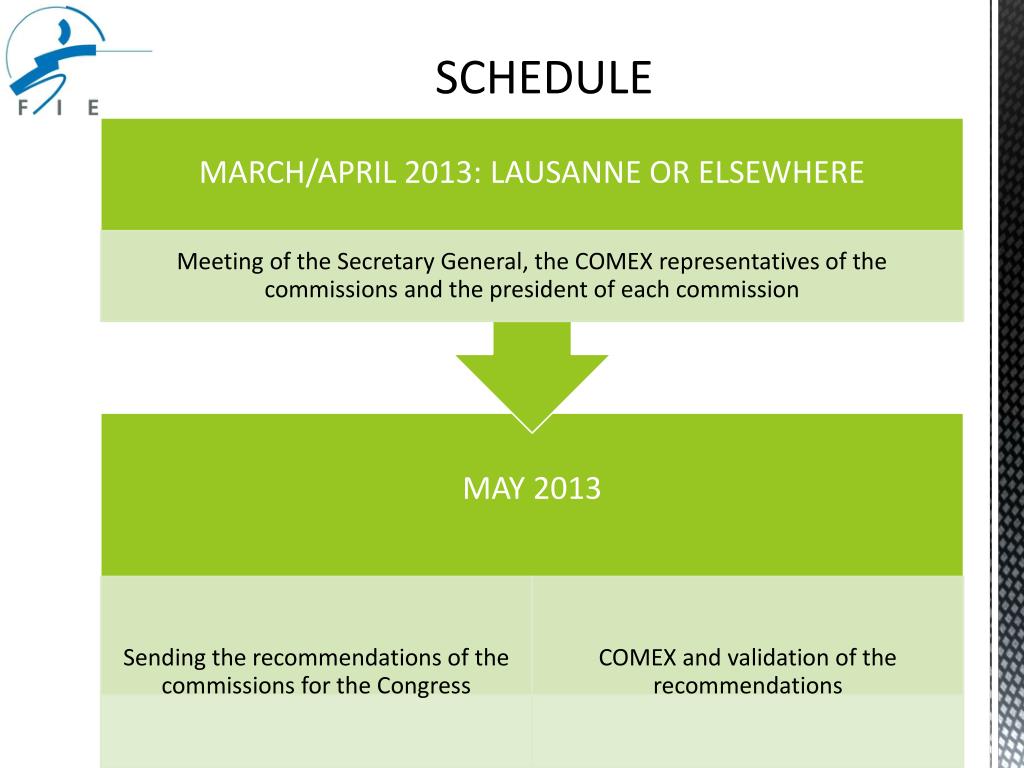 F I E

SCHEDULE

MARCH/APRIL 2013: LAUSANNE OR ELSEWHERE

Meeting of the Secretary General, the COMEX representatives of the commissions and the president of each commission

MAY 2013

Sending the recommendations of the commissions for the Congress

COMEX and validation of the recommendations